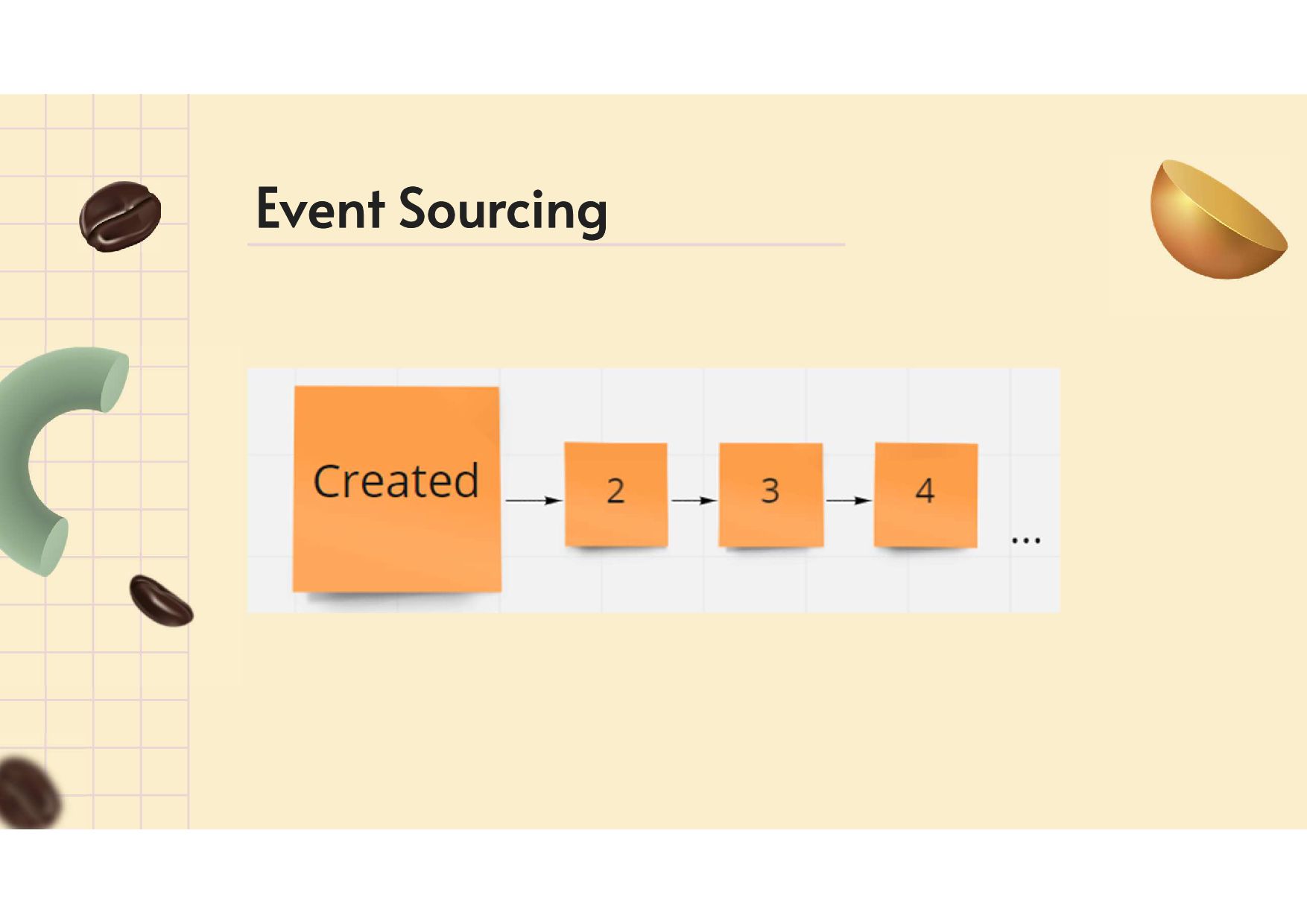 Event Sourcing

Created
2
3
4
...